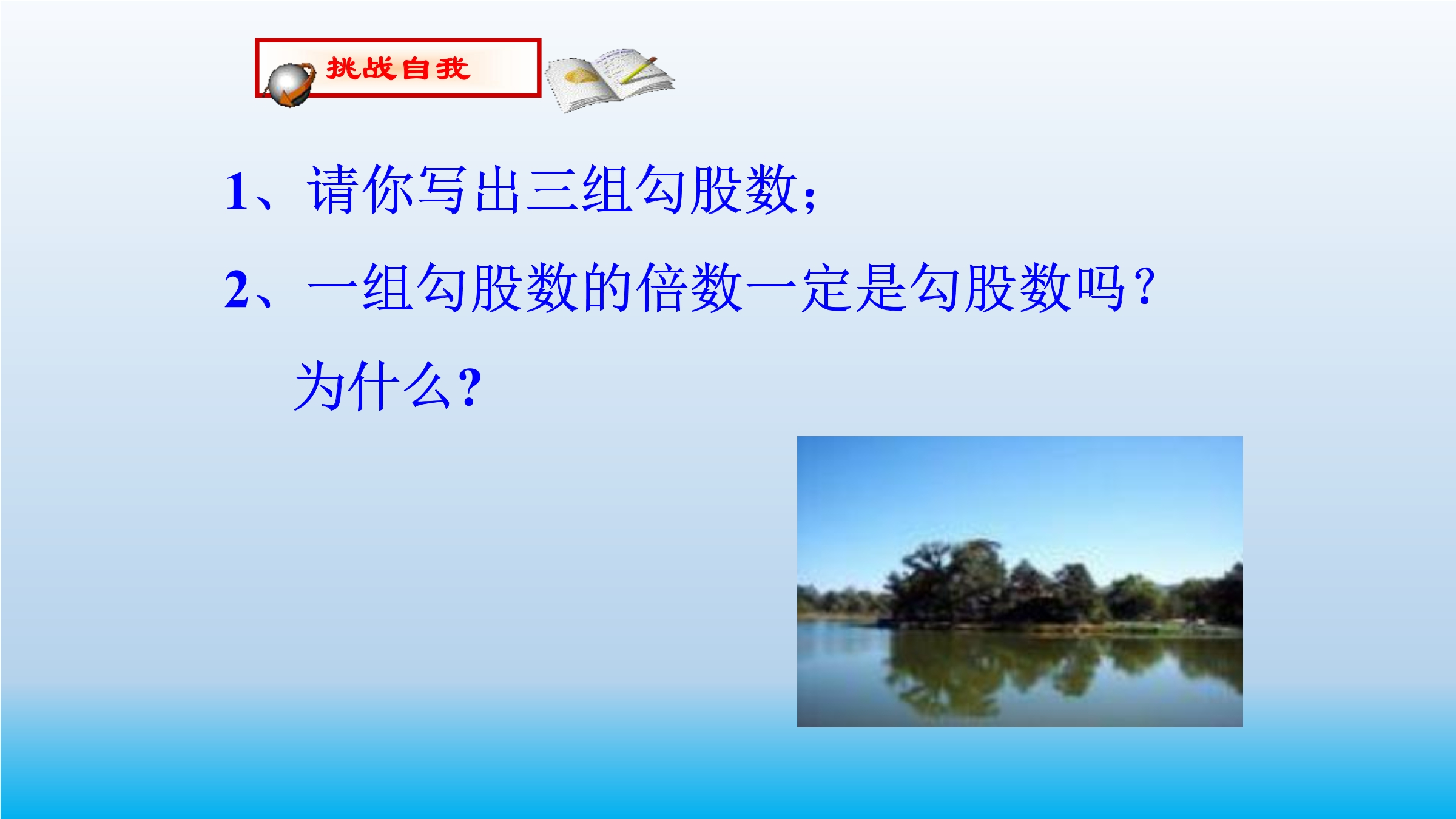 挑战自我

1、请你写出三组勾股数；

2、一组勾股数的倍数一定是勾股数吗？为什么?